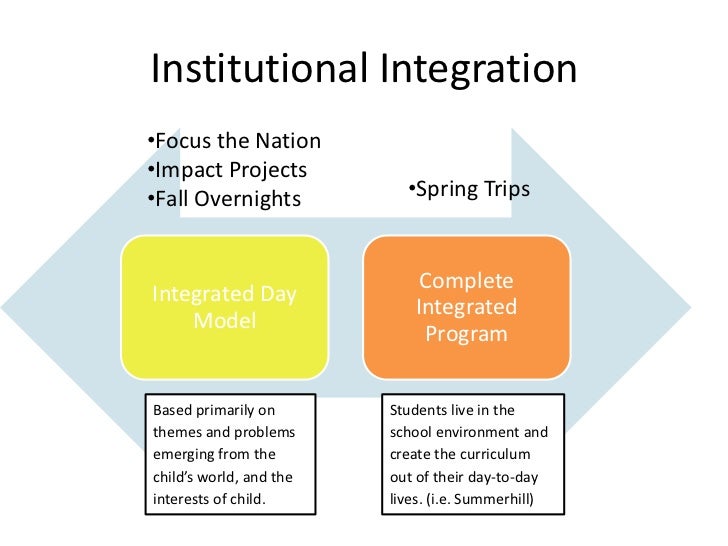 Institutional Integration

•Focus the Nation
•Impact Projects
•Fall Overnights

•Spring Trips

Integrated Day Model

Complete Integrated Program

Based primarily on themes and problems emerging from the child's world, and the interests of child.

Students live in the school environment and create the curriculum out of their day-to-day lives. (i.e. Summerhill)